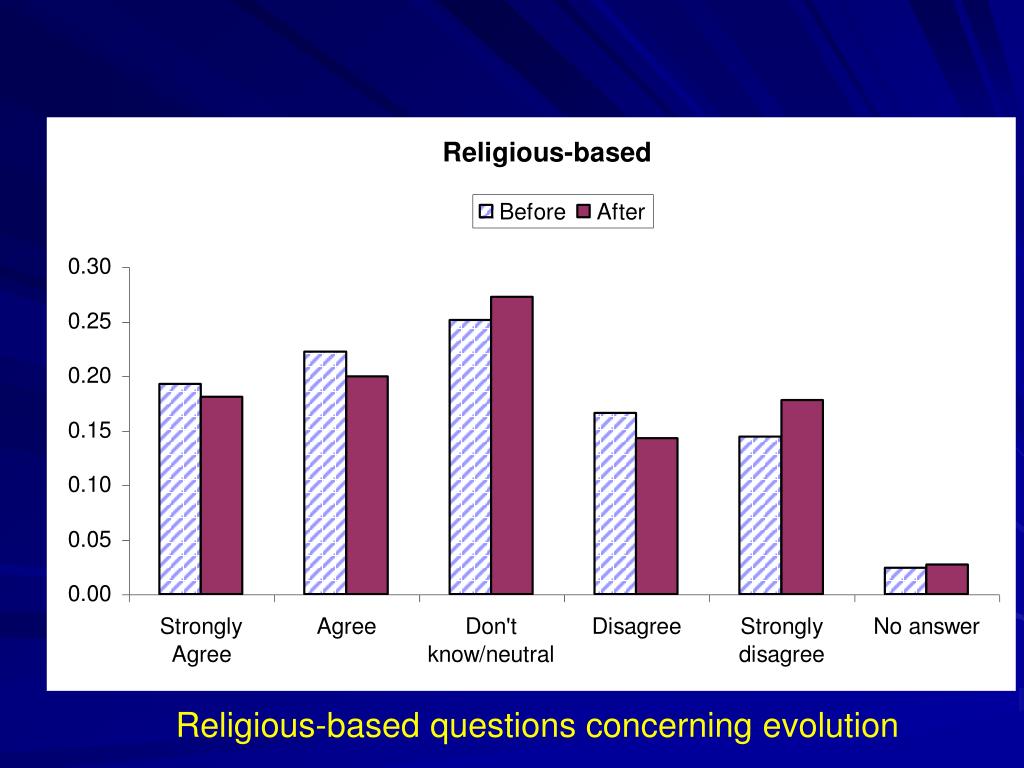 Religious-based

Before After

0.30
0.25
0.20
0.15
0.10
0.05
0.00

Strongly Agree
Agree
Don't know/neutral
Disagree
Strongly disagree
No answer

Religious-based questions concerning evolution